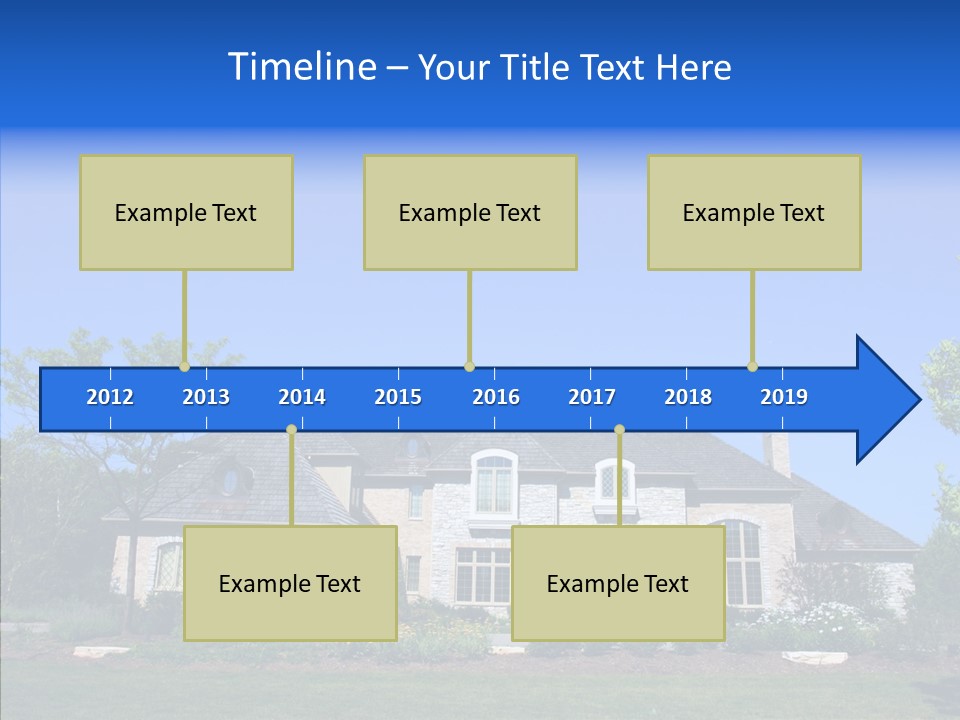 Timeline – Your Title Text Here

Example Text

Example Text

Example Text

2012 2013 2014 2015 2016 2017 2018 2019

Example Text

Example Text